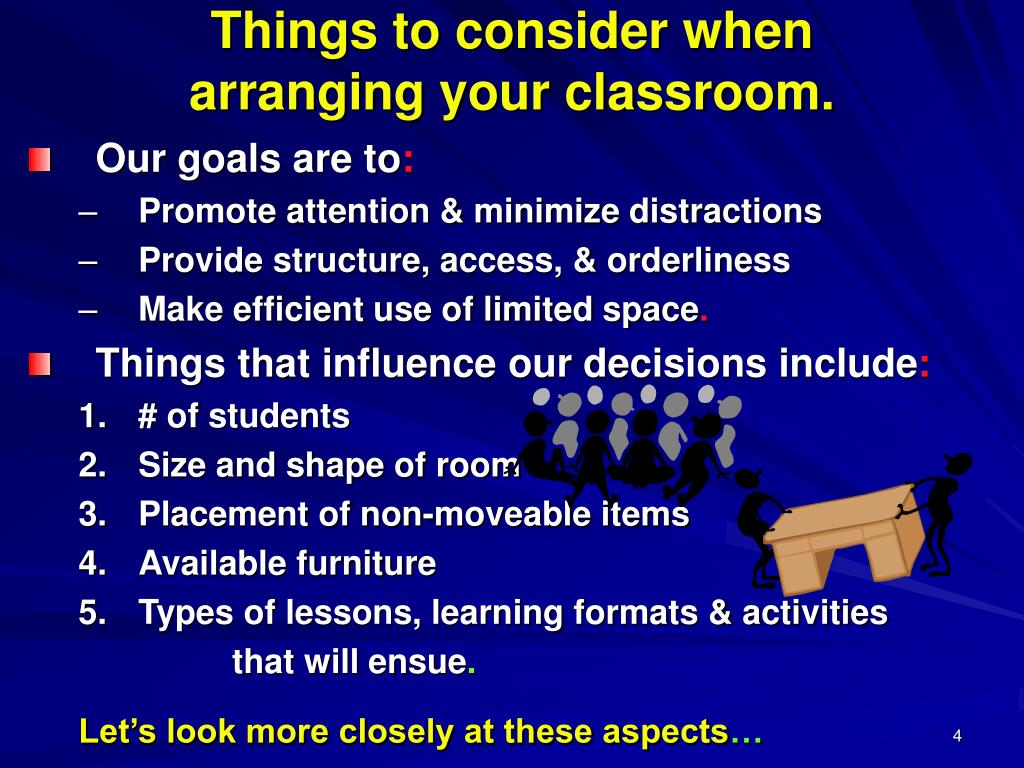 Things to consider when arranging your classroom.

Our goals are to:
– Promote attention & minimize distractions
– Provide structure, access, & orderliness
– Make efficient use of limited space.

Things that influence our decisions include:
1. # of students
2. Size and shape of room
3. Placement of non-moveable items
4. Available furniture
5. Types of lessons, learning formats & activities that will ensue.

Let's look more closely at these aspects…

4